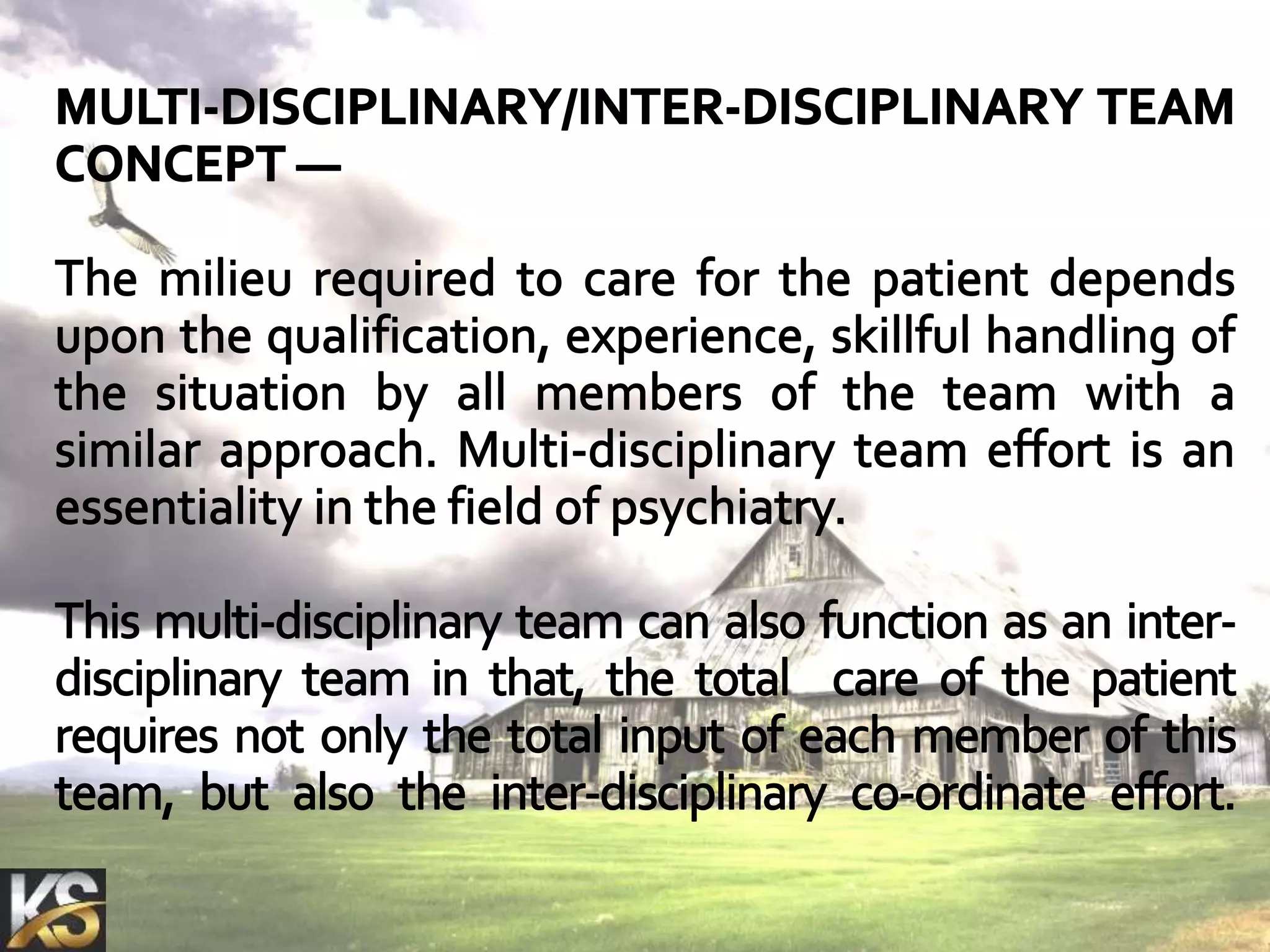 MULTI-DISCIPLINARY/INTER-DISCIPLINARY TEAM CONCEPT —

The milieu required to care for the patient depends upon the qualification, experience, skillful handling of the situation by all members of the team with a similar approach. Multi-disciplinary team effort is an essentiality in the field of psychiatry.

This multi-disciplinary team can also function as an inter-disciplinary team in that, the total care of the patient requires not only the total input of each member of this team, but also the inter-disciplinary co-ordinate effort.

KS